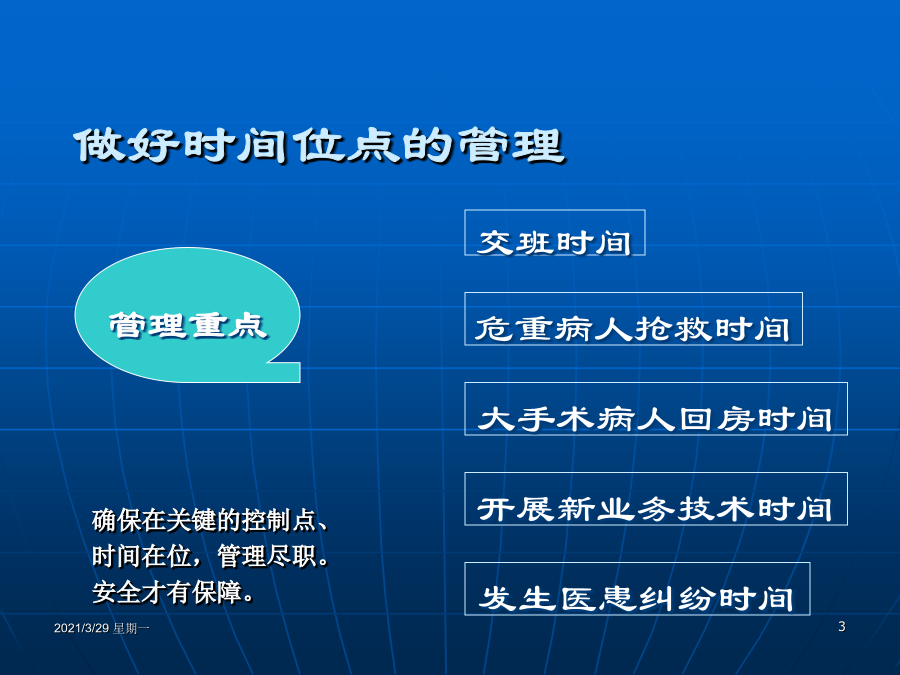 做好时间位点的管理

管理重点

交班时间

危重病人抢救时间

大手术病人回房时间

开展新业务技术时间

发生医患纠纷时间

确保在关键的控制点、时间在位，管理尽职。安全才有保障。

2021/3/29 星期一

3